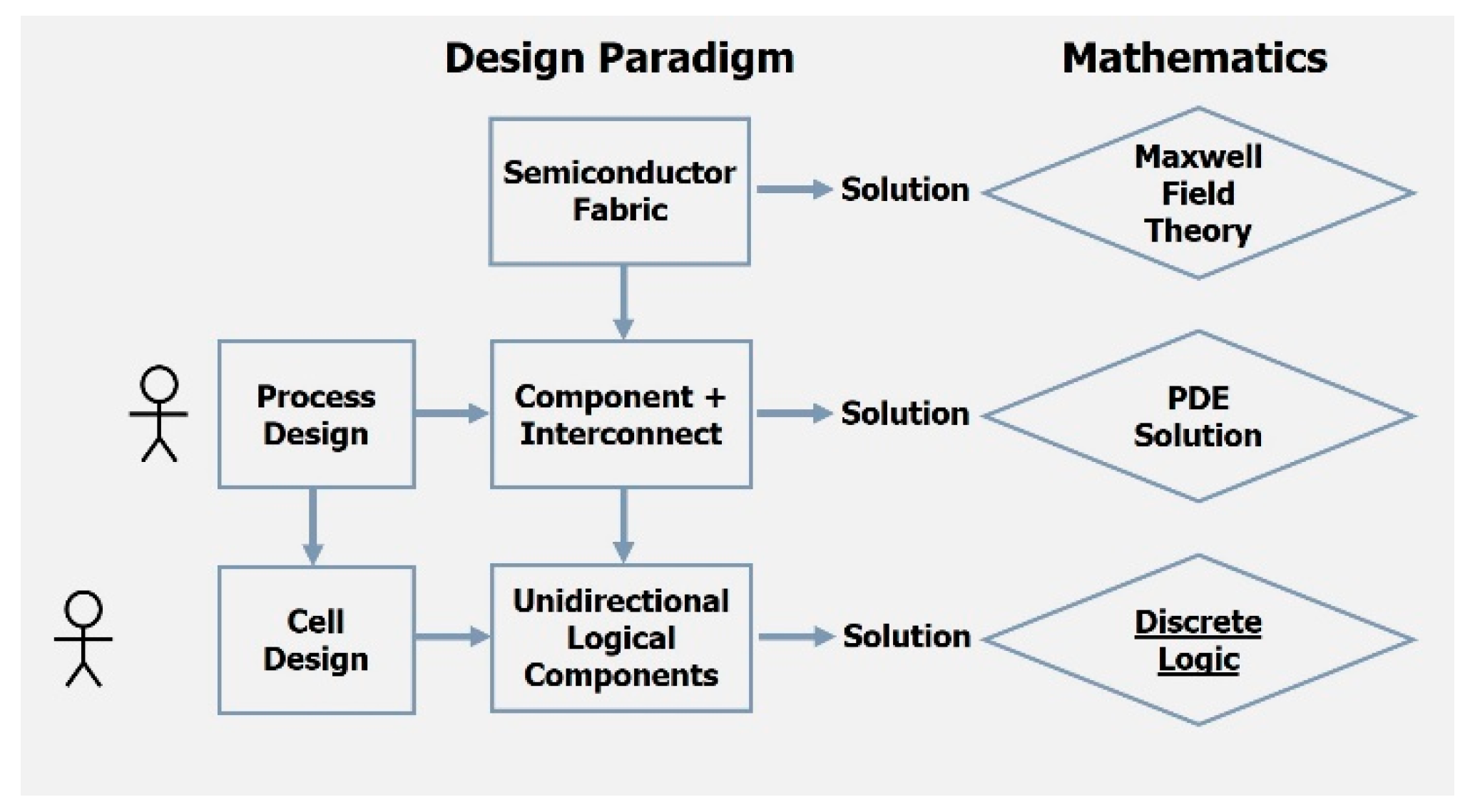 Design Paradigm

Mathematics

Semiconductor Fabric

Solution

Maxwell Field Theory

Process Design

Component + Interconnect

Solution

PDE Solution

Cell Design

Unidirectional Logical Components

Solution

Discrete Logic